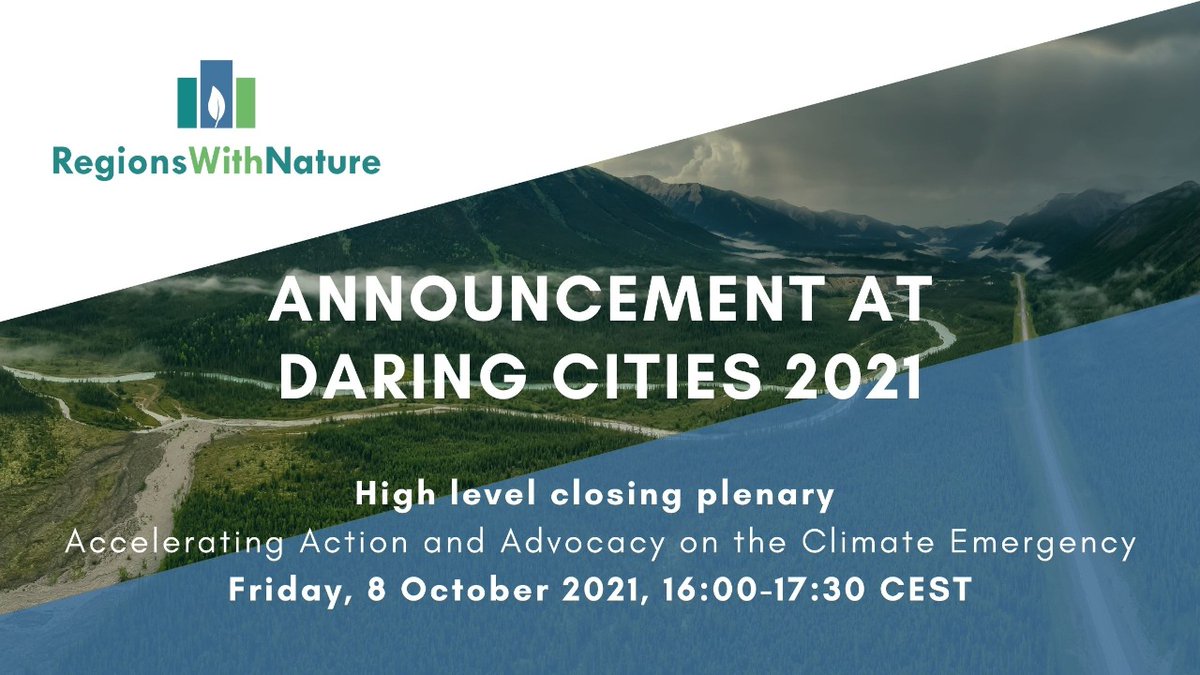 RegionsWithNature

ANNOUNCEMENT AT DARING CITIES 2021

High level closing plenary
Accelerating Action and Advocacy on the Climate Emergency
Friday, 8 October 2021, 16:00-17:30 CEST